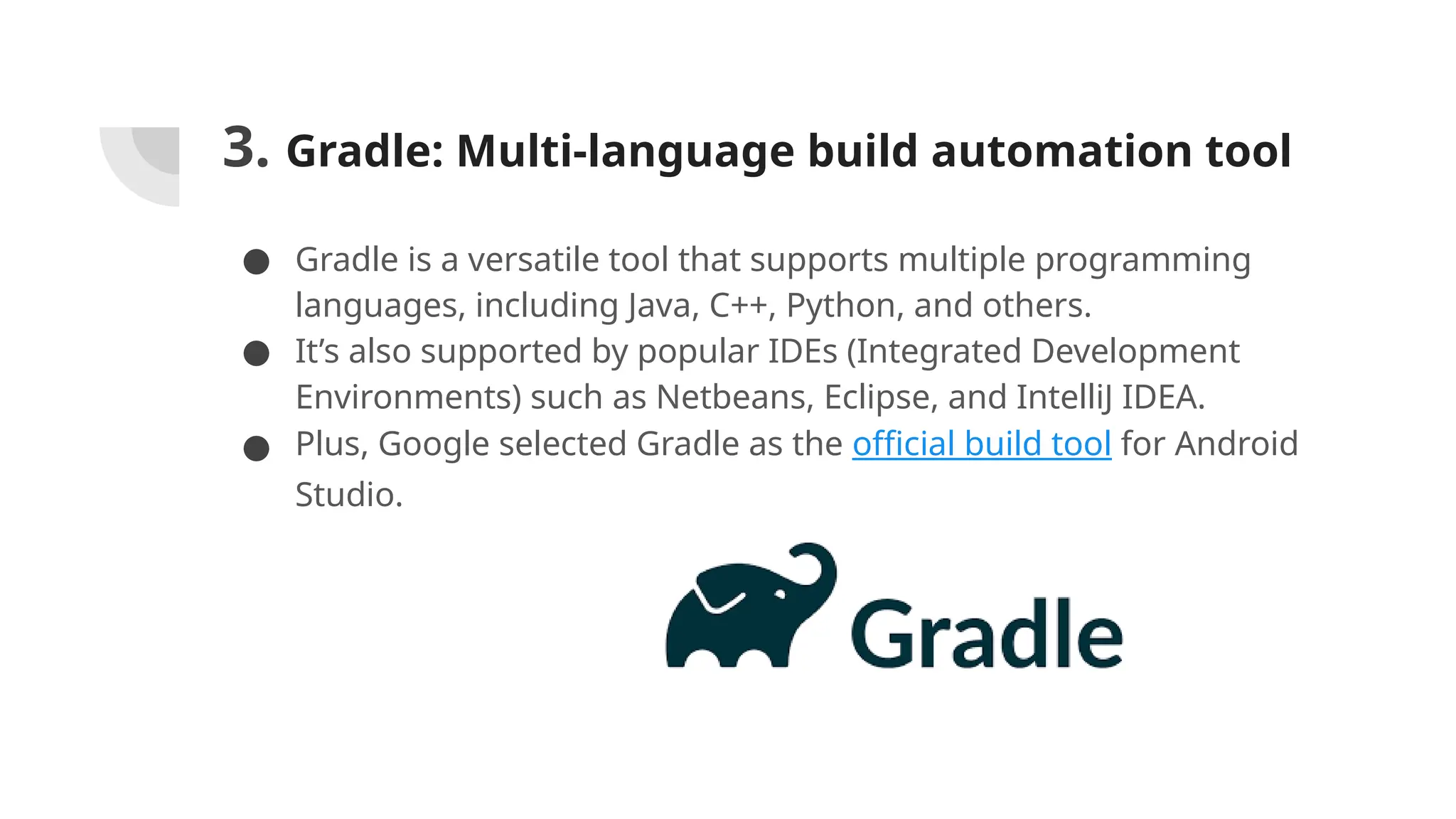 3. Gradle: Multi-language build automation tool

● Gradle is a versatile tool that supports multiple programming languages, including Java, C++, Python, and others.
● It's also supported by popular IDEs (Integrated Development Environments) such as Netbeans, Eclipse, and IntelliJ IDEA.
● Plus, Google selected Gradle as the official build tool for Android Studio.

Gradle